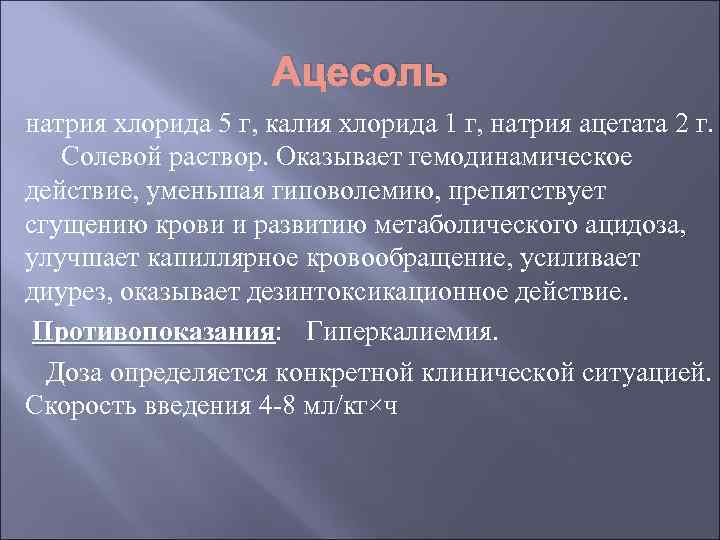 Ацесоль

натрия хлорида 5 г, калия хлорида 1 г, натрия ацетата 2 г.
Солевой раствор. Оказывает гемодинамическое действие, уменьшая гиповолемию, препятствует сгущению крови и развитию метаболического ацидоза, улучшает капиллярное кровообращение, усиливает диурез, оказывает дезинтоксикационное действие.

Противопоказания: Гиперкалиемия.

Доза определяется конкретной клинической ситуацией. Скорость введения 4-8 мл/кг×ч